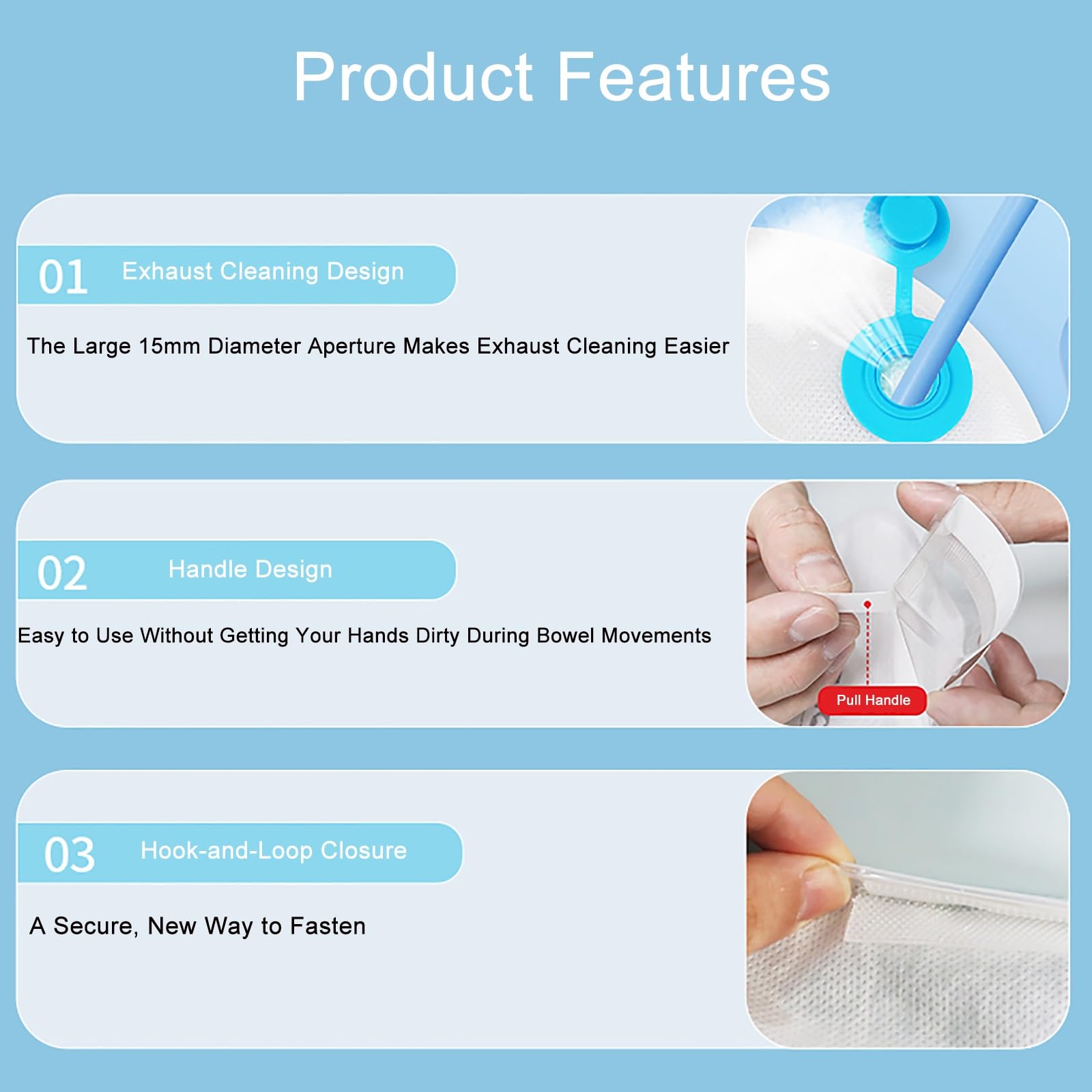 Product Features

01 Exhaust Cleaning Design

The Large 15mm Diameter Aperture Makes Exhaust Cleaning Easier

02 Handle Design

Easy to Use Without Getting Your Hands Dirty During Bowel Movements

Pull Handle

03 Hook-and-Loop Closure

A Secure, New Way to Fasten